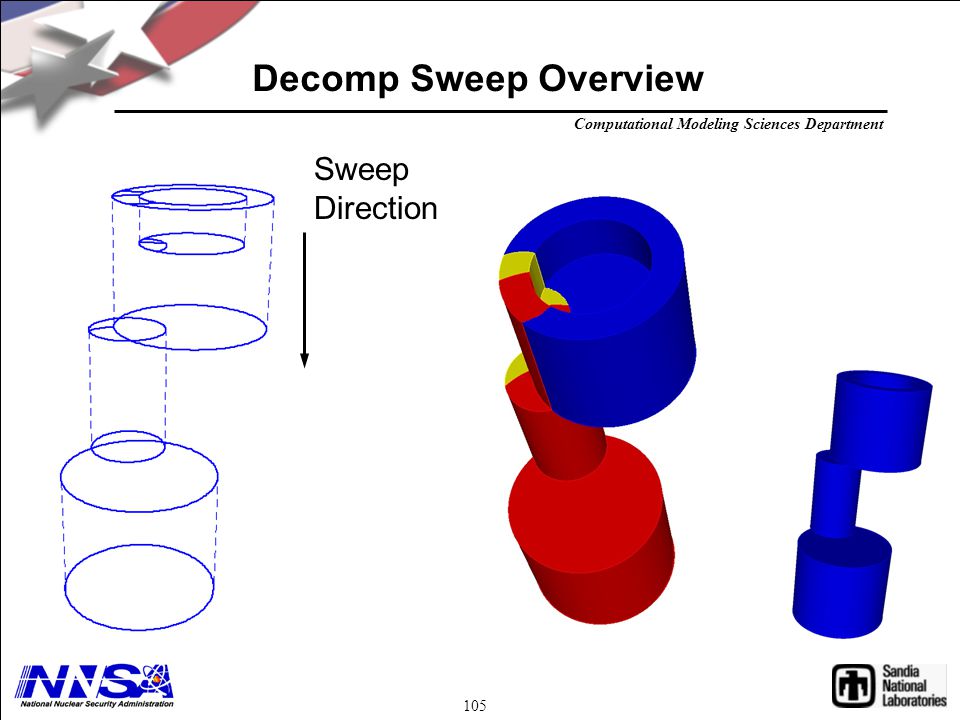 Decomp Sweep Overview

Computational Modeling Sciences Department

Sweep Direction

NNSA
National Nuclear Security Administration

105

Sandia National Laboratories